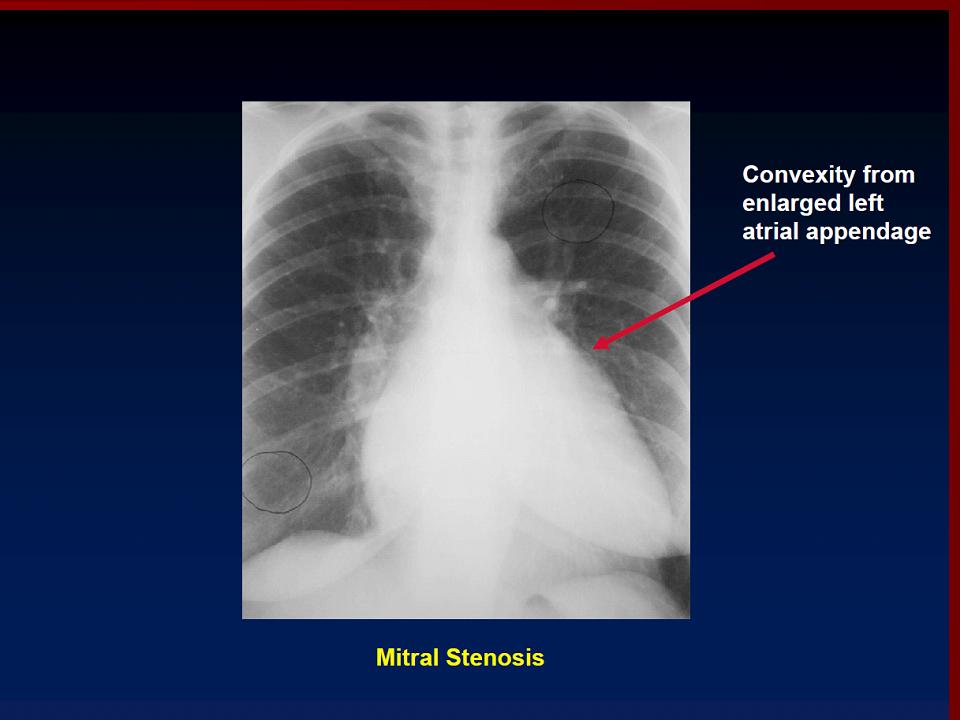 Convexity from enlarged left atrial appendage

Mitral Stenosis